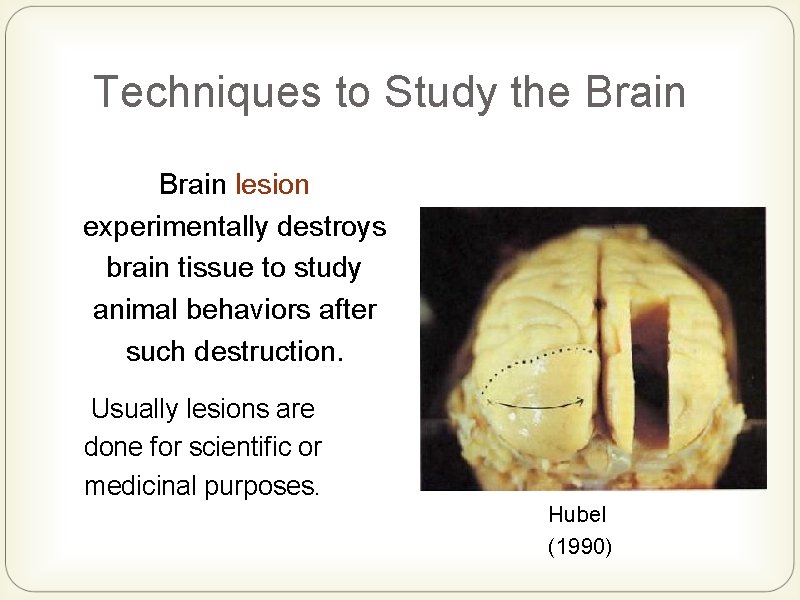 Techniques to Study the Brain

Brain lesion experimentally destroys brain tissue to study animal behaviors after such destruction.

Usually lesions are done for scientific or medicinal purposes.

Hubel
(1990)